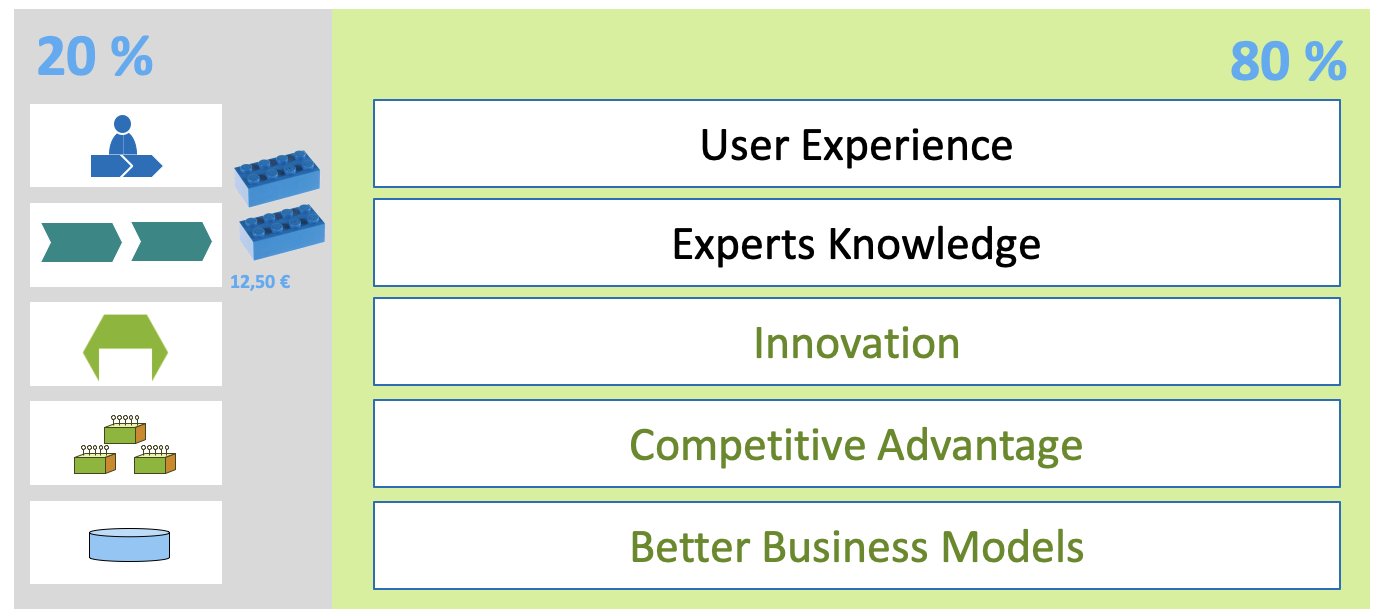 20 %

12,50 €

80 %

User Experience

Experts Knowledge

Innovation

Competitive Advantage

Better Business Models